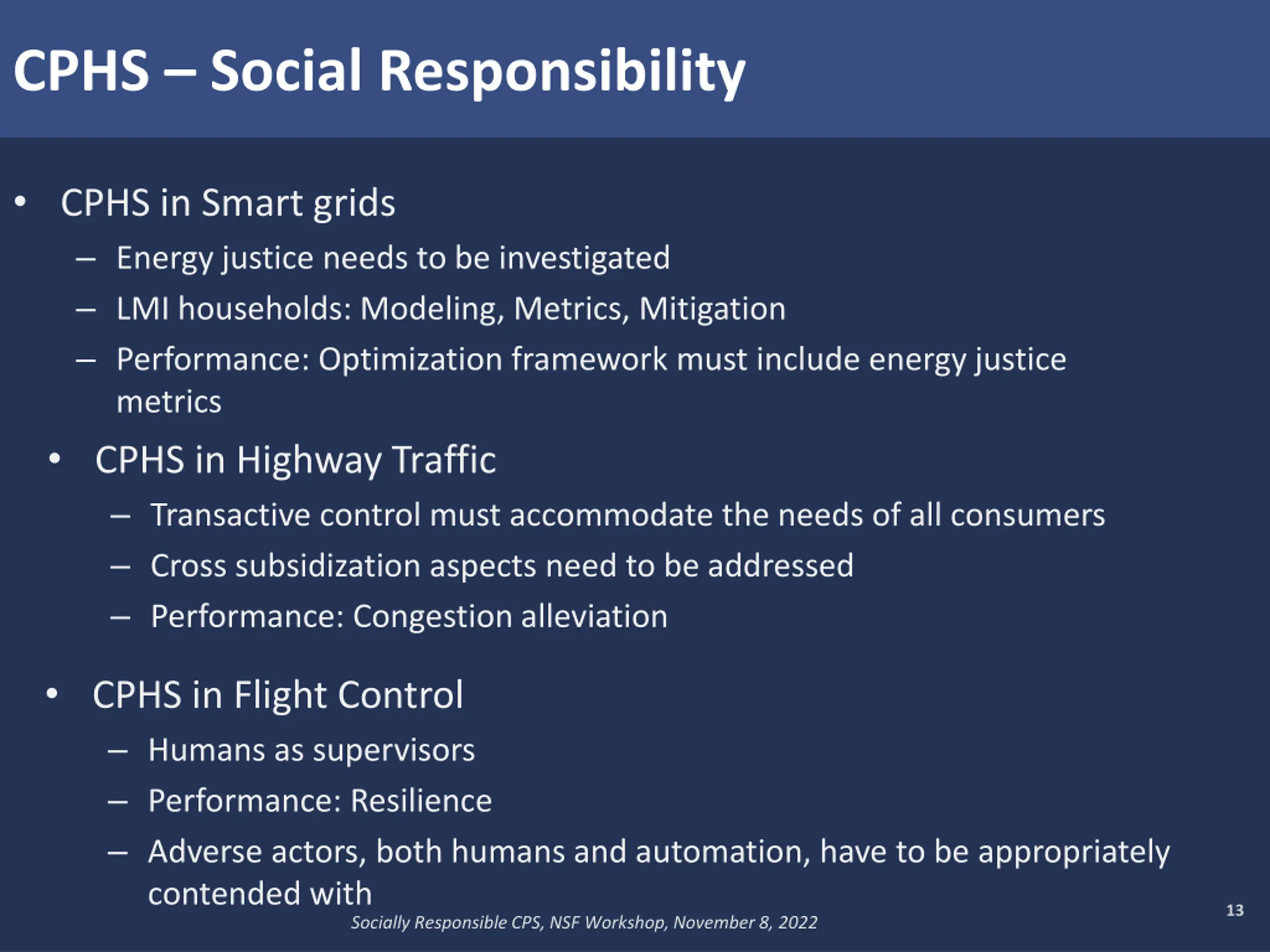 CPHS – Social Responsibility

• CPHS in Smart grids
– Energy justice needs to be investigated
– LMI households: Modeling, Metrics, Mitigation
– Performance: Optimization framework must include energy justice metrics

• CPHS in Highway Traffic
– Transactive control must accommodate the needs of all consumers
– Cross subsidization aspects need to be addressed
– Performance: Congestion alleviation

• CPHS in Flight Control
– Humans as supervisors
– Performance: Resilience
– Adverse actors, both humans and automation, have to be appropriately contended with

Socially Responsible CPS, NSF Workshop, November 8, 2022

13